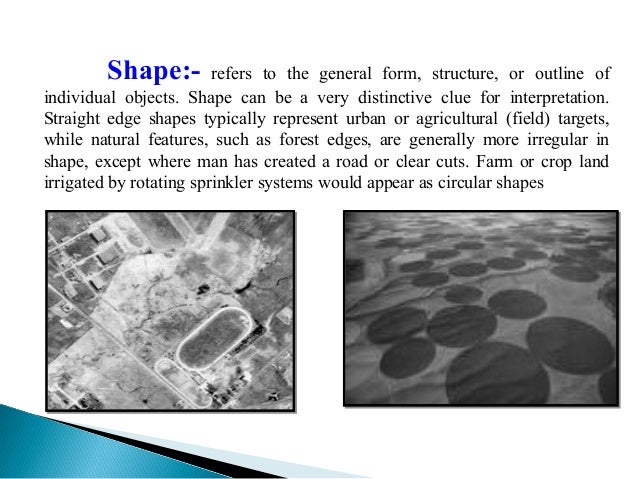 Shape:- refers to the general form, structure, or outline of individual objects. Shape can be a very distinctive clue for interpretation. Straight edge shapes typically represent urban or agricultural (field) targets, while natural features, such as forest edges, are generally more irregular in shape, except where man has created a road or clear cuts. Farm or crop land irrigated by rotating sprinkler systems would appear as circular shapes